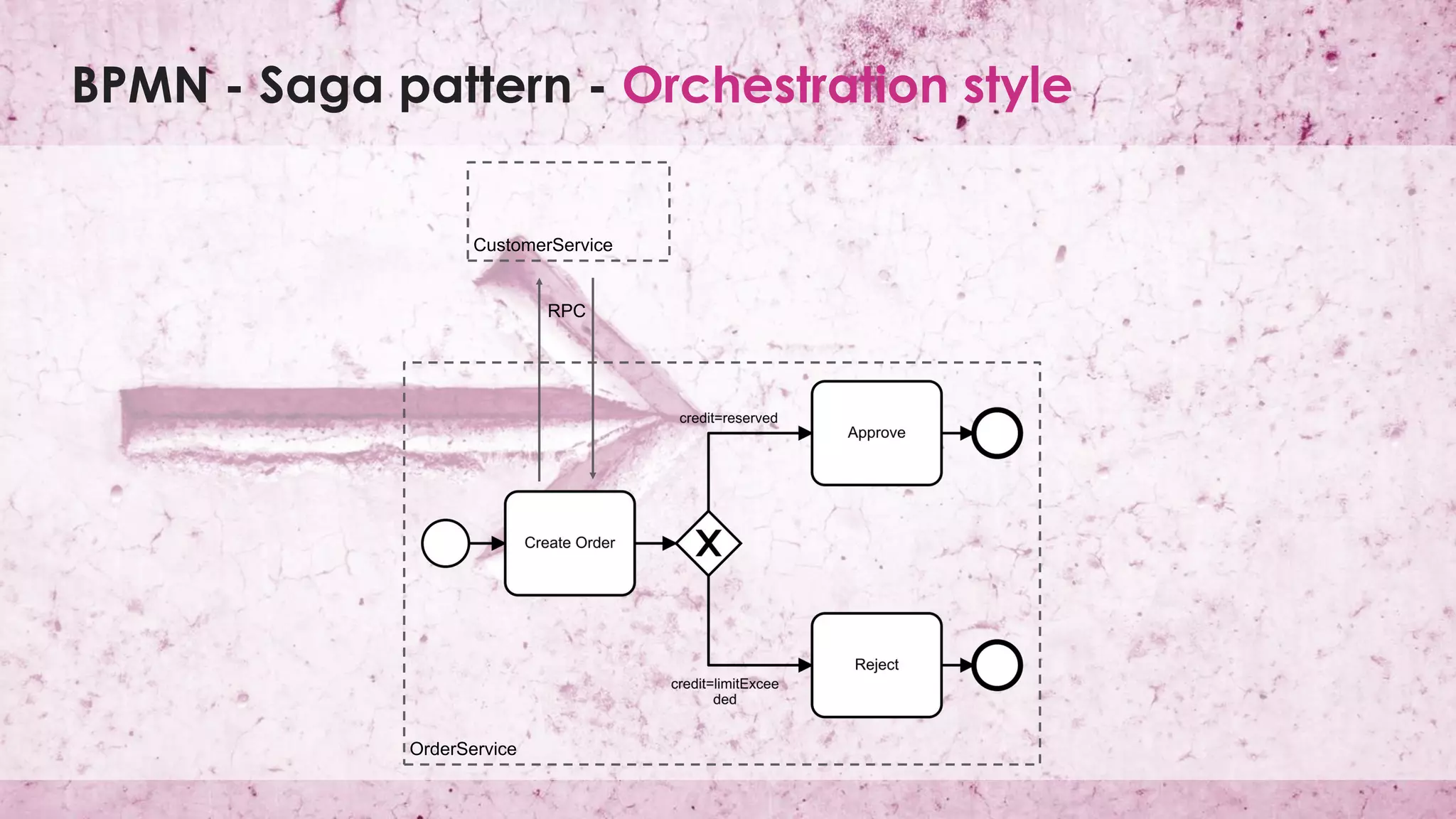 BPMN - Saga pattern - Orchestration style

CustomerService

RPC

credit=reserved

Approve

Create Order

X

Reject

credit=limitExceeded

OrderService